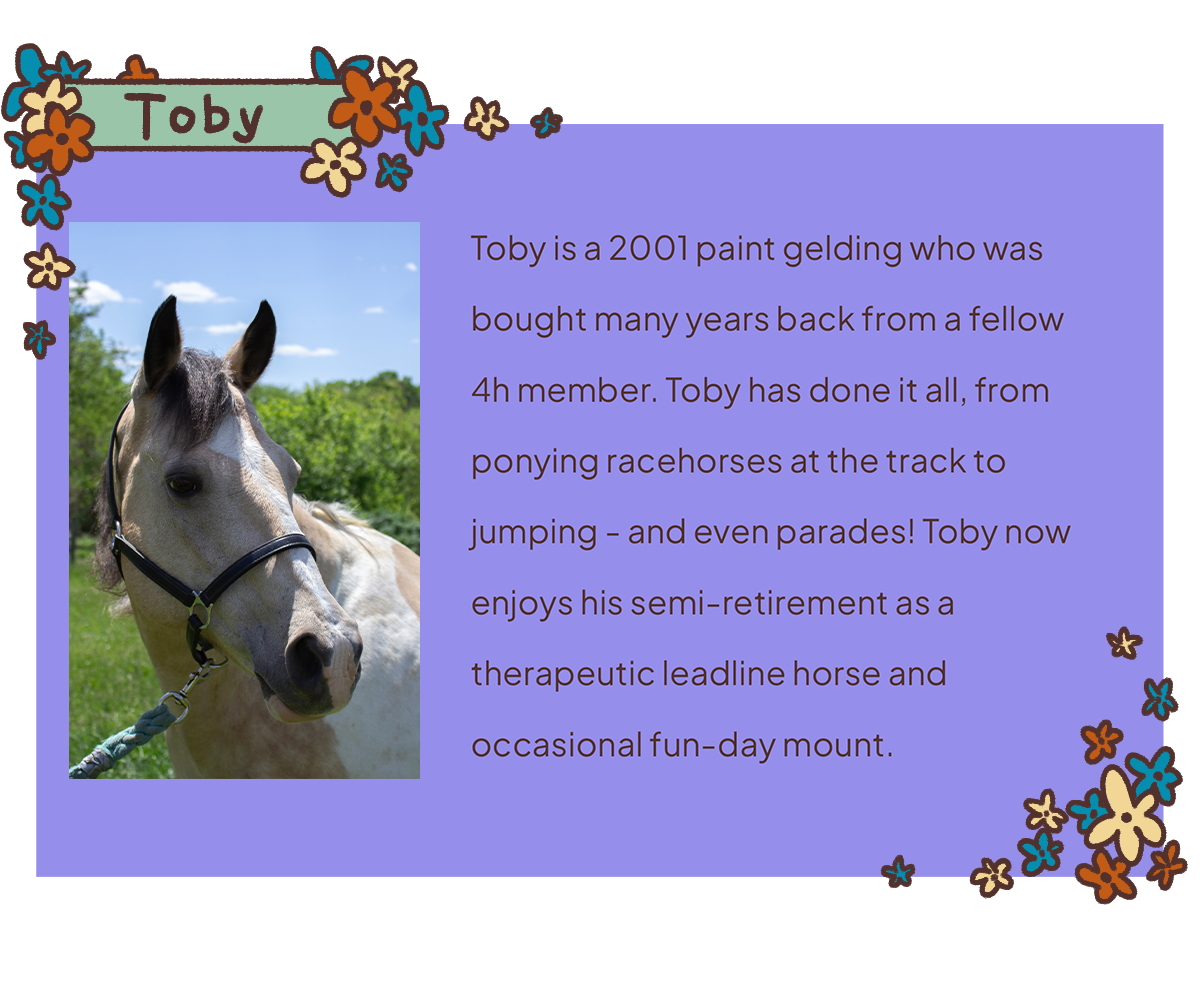 Toby

Toby is a 2001 paint gelding who was bought many years back from a fellow 4h member. Toby has done it all, from ponying racehorses at the track to jumping - and even parades! Toby now enjoys his semi-retirement as a therapeutic leadline horse and occasional fun-day mount.